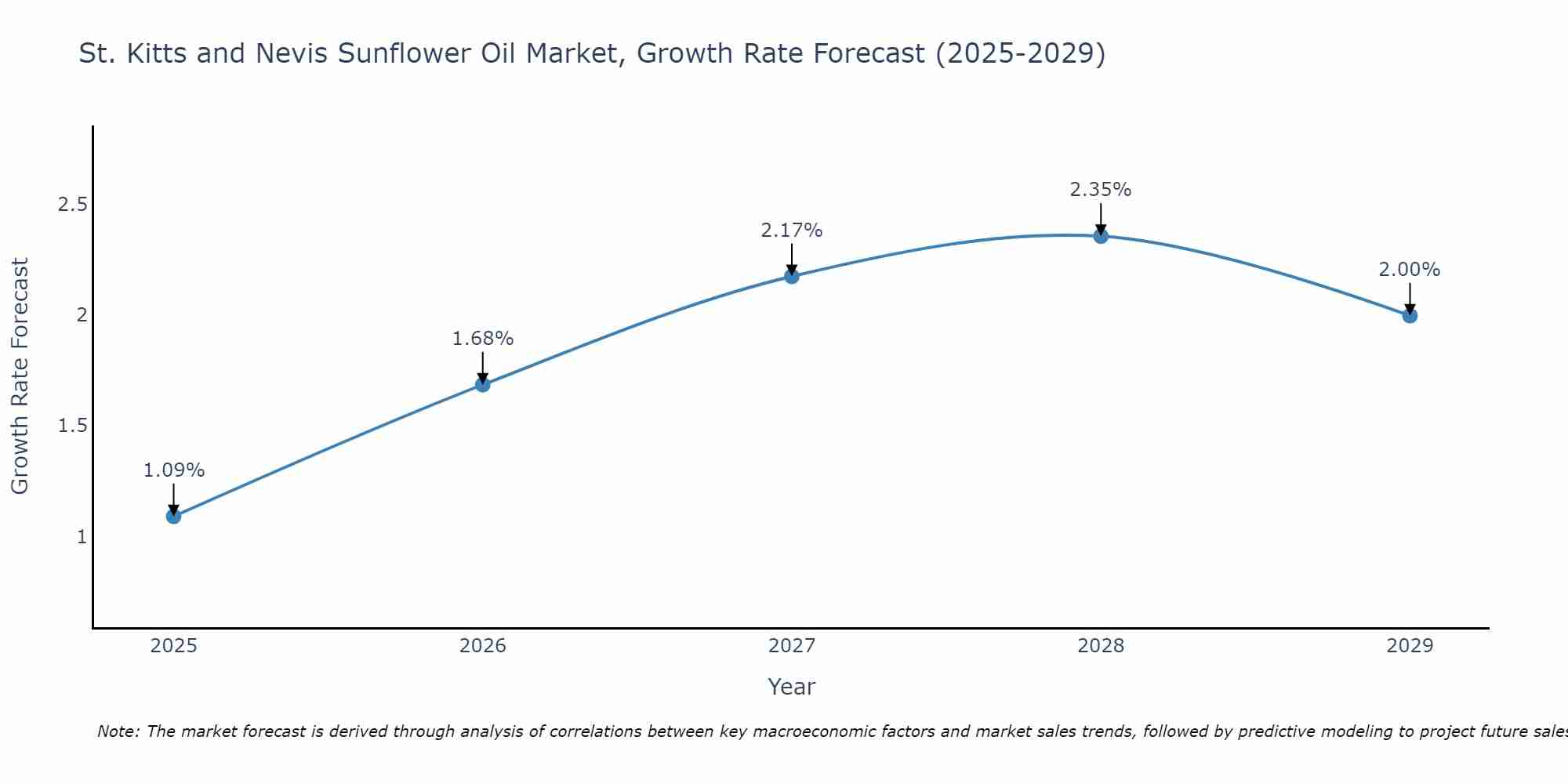 St. Kitts and Nevis Sunflower Oil Market, Growth Rate Forecast (2025-2029)

Growth Rate Forecast

2.5
2
1.5
1

1.09%
1.68%
2.17%
2.35%
2.00%

2025
2026
2027
2028
2029

Year

Note: The market forecast is derived through analysis of correlations between key macroeconomic factors and market sales trends, followed by predictive modeling to project future sales